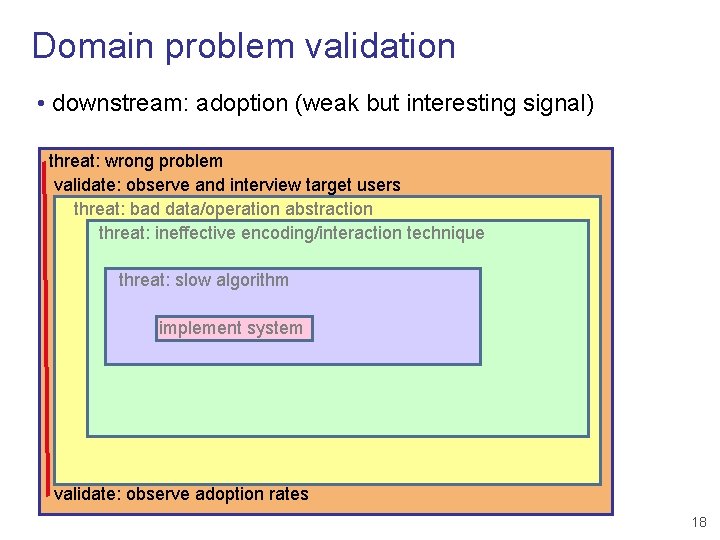 Domain problem validation

• downstream: adoption (weak but interesting signal)

threat: wrong problem
validate: observe and interview target users

threat: bad data/operation abstraction

threat: ineffective encoding/interaction technique

threat: slow algorithm

implement system

validate: observe adoption rates

18